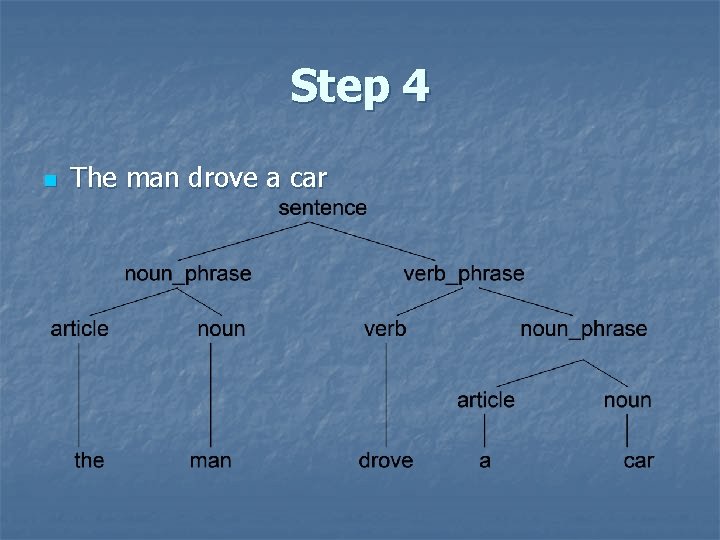 Step 4

The man drove a car

sentence

noun_phrase

verb_phrase

article

noun

verb

noun_phrase

article

noun

the

man

drove

a

car